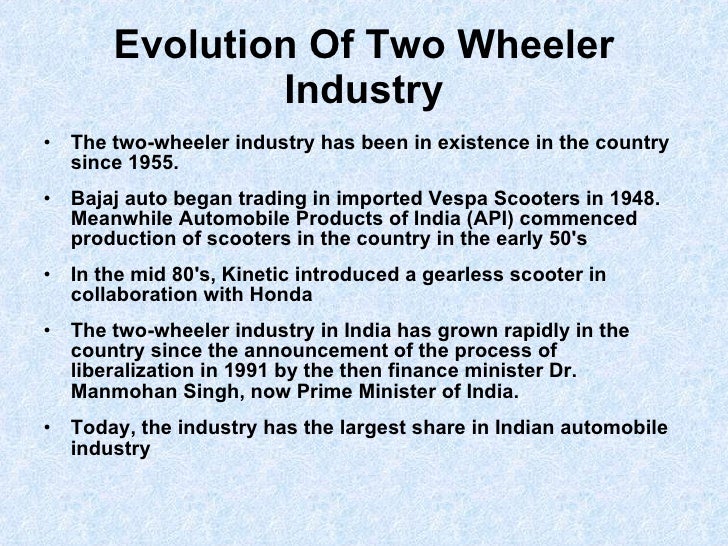 Evolution Of Two Wheeler Industry

• The two-wheeler industry has been in existence in the country since 1955.

• Bajaj auto began trading in imported Vespa Scooters in 1948. Meanwhile Automobile Products of India (API) commenced production of scooters in the country in the early 50's

• In the mid 80's, Kinetic introduced a gearless scooter in collaboration with Honda

• The two-wheeler industry in India has grown rapidly in the country since the announcement of the process of liberalization in 1991 by the then finance minister Dr. Manmohan Singh, now Prime Minister of India.

• Today, the industry has the largest share in Indian automobile industry